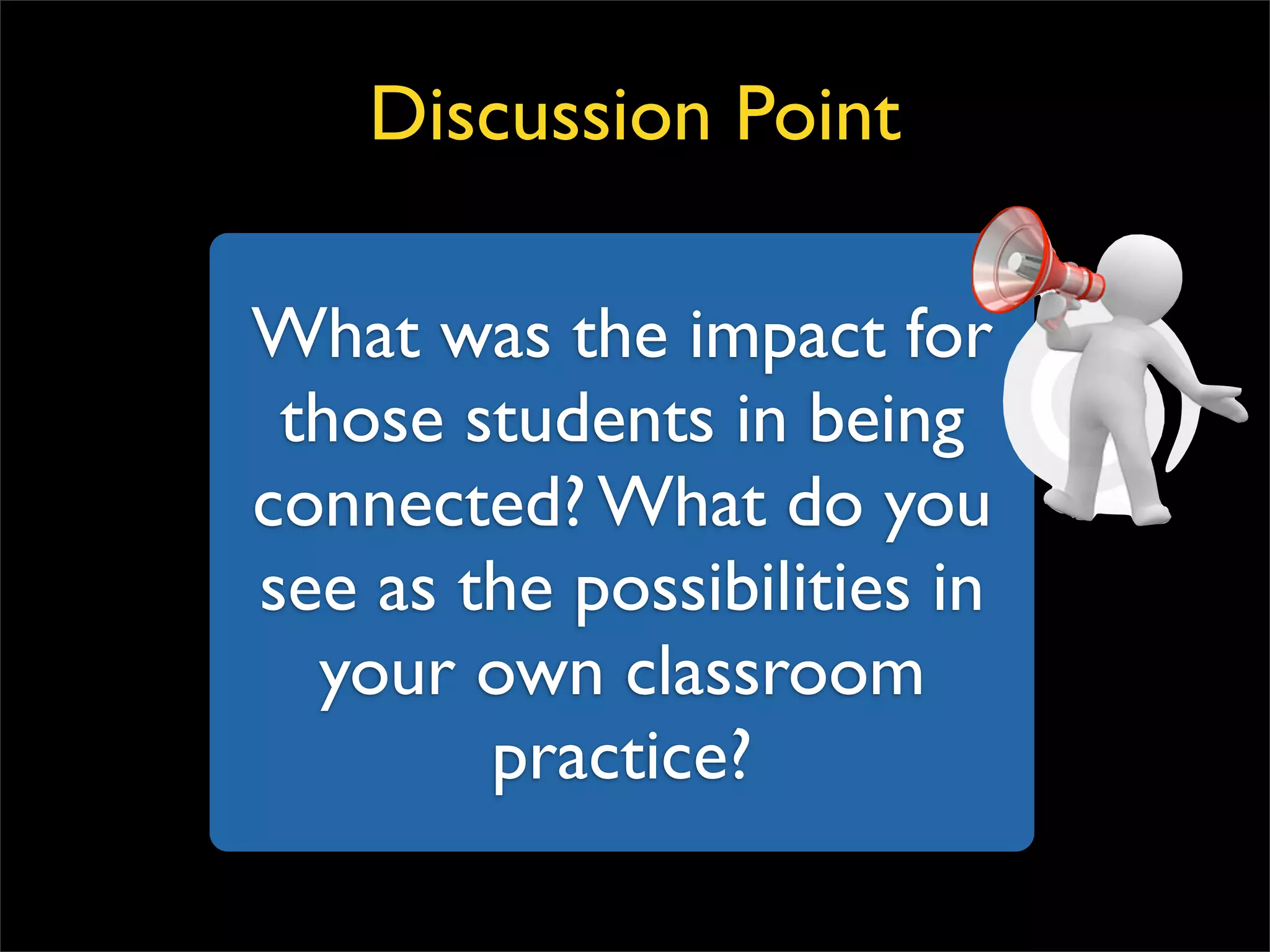 Discussion Point

What was the impact for those students in being connected? What do you see as the possibilities in your own classroom practice?